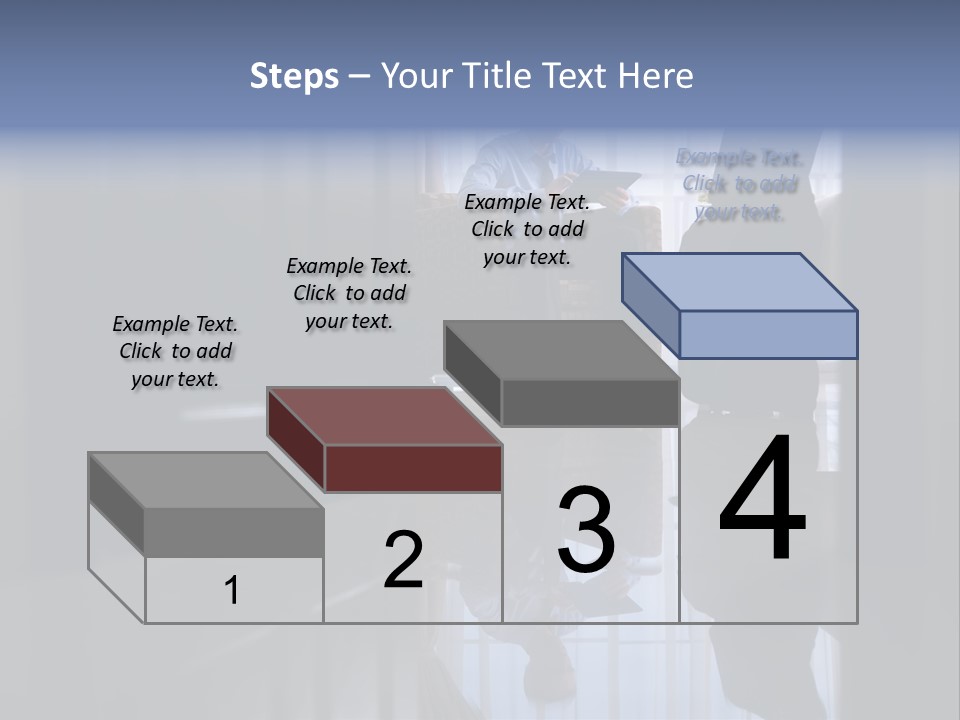 Steps – Your Title Text Here

Example Text. Click to add your text.

Example Text. Click to add your text.

Example Text. Click to add your text.

Example Text. Click to add your text.

1

2

3

4